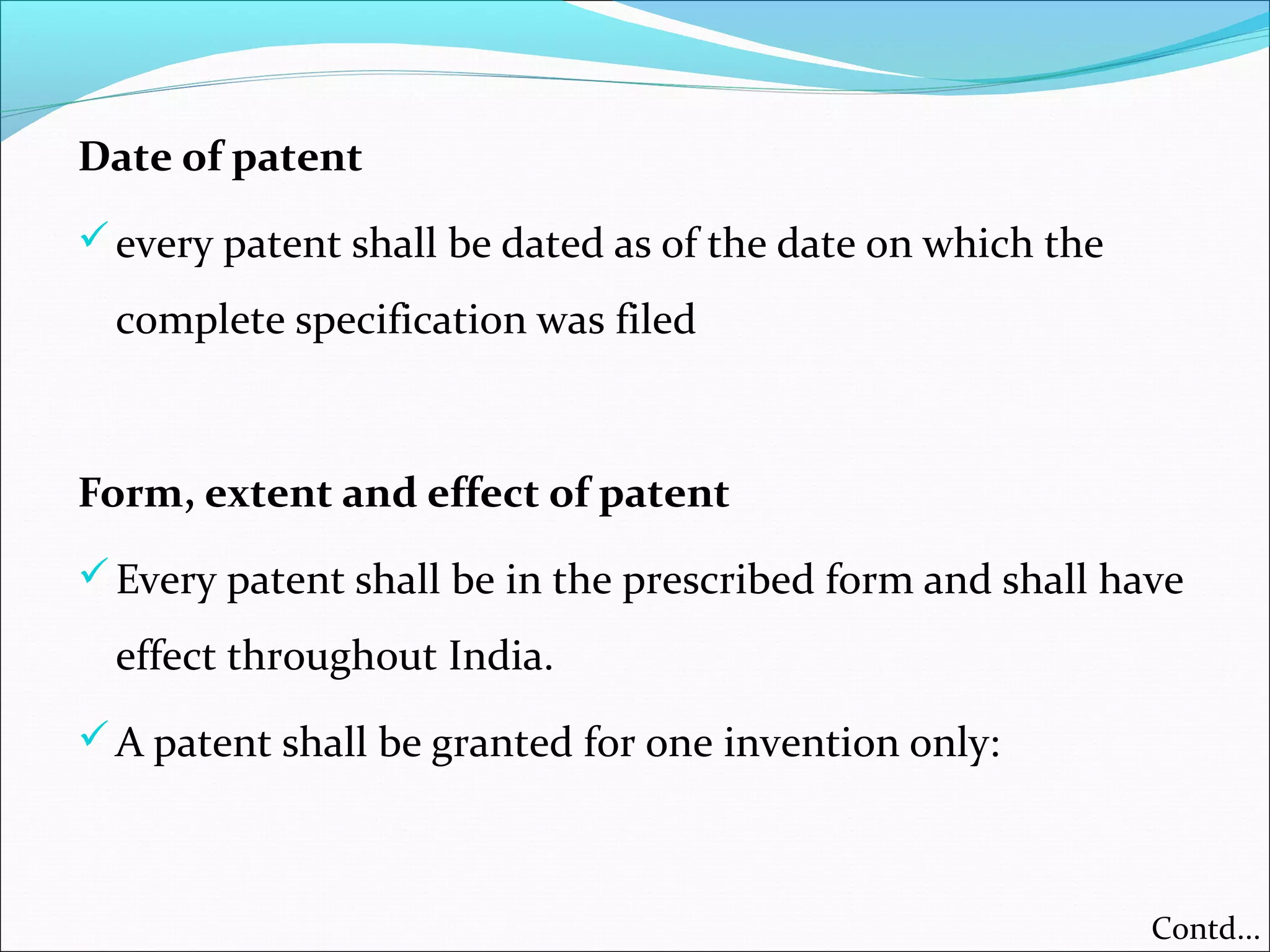 Date of patent

✓ every patent shall be dated as of the date on which the complete specification was filed

Form, extent and effect of patent

✓ Every patent shall be in the prescribed form and shall have effect throughout India.

✓ A patent shall be granted for one invention only:

Contd...